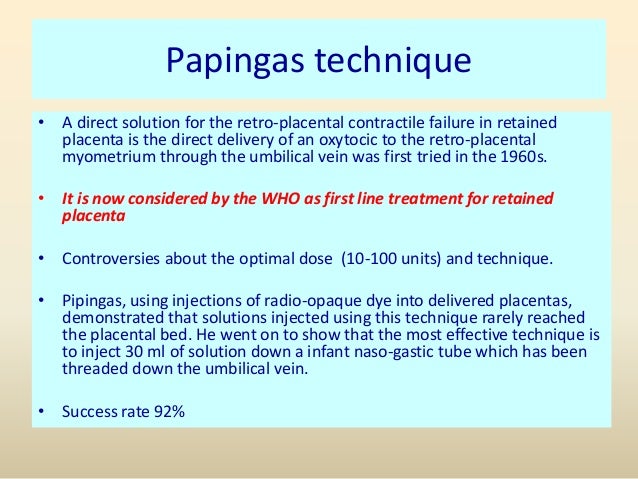 Papingas technique

• A direct solution for the retro-placental contractile failure in retained placenta is the direct delivery of an oxytocic to the retro-placental myometrium through the umbilical vein was first tried in the 1960s.

• It is now considered by the WHO as first line treatment for retained placenta

• Controversies about the optimal dose (10-100 units) and technique.

• Pipingas, using injections of radio-opaque dye into delivered placentas, demonstrated that solutions injected using this technique rarely reached the placental bed. He went on to show that the most effective technique is to inject 30 ml of solution down a infant naso-gastic tube which has been threaded down the umbilical vein.

• Success rate 92%